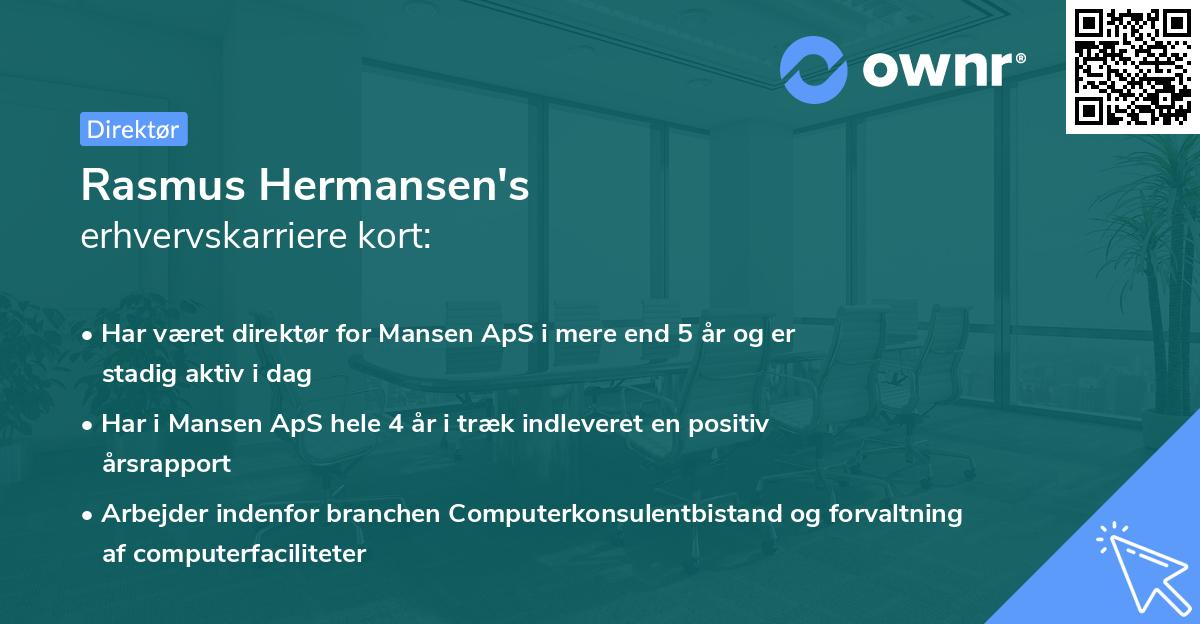 ownr®

Direktør

Rasmus Hermansen's
erhvervskarriere kort:

• Har været direktør for Mansen ApS i mere end 5 år og er stadig aktiv i dag

• Har i Mansen ApS hele 4 år i træk indleveret en positiv årsrapport

• Arbejder indenfor branchen Computerkonsulentbistand og forvaltning af computerfaciliteter